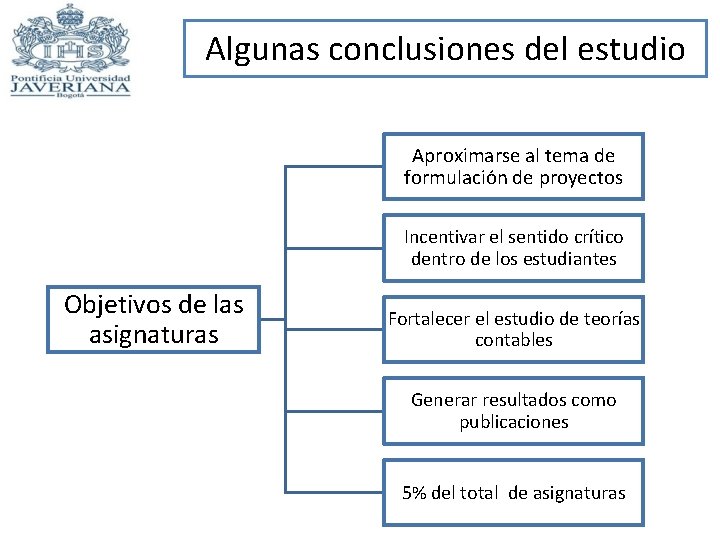 IHS
Pontificia Universidad
JAVERIANA
Bogotá

Algunas conclusiones del estudio

Objetivos de las asignaturas

Aproximarse al tema de formulación de proyectos

Incentivar el sentido crítico dentro de los estudiantes

Fortalecer el estudio de teorías contables

Generar resultados como publicaciones

5% del total de asignaturas